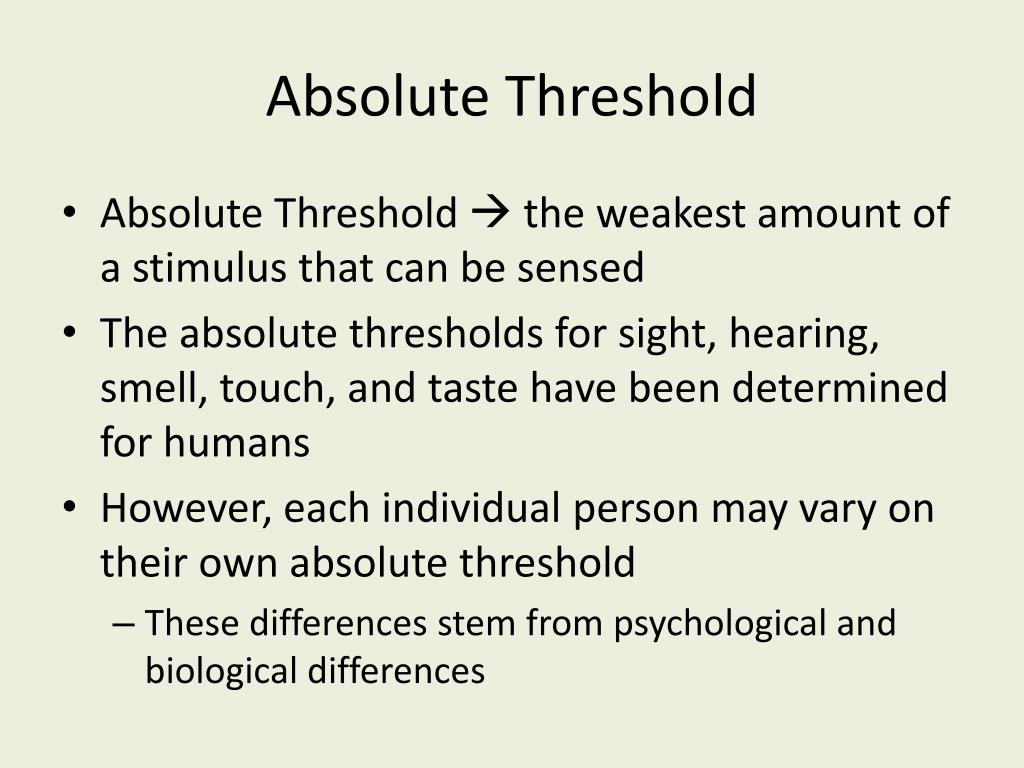 Absolute Threshold

• Absolute Threshold → the weakest amount of a stimulus that can be sensed

• The absolute thresholds for sight, hearing, smell, touch, and taste have been determined for humans

• However, each individual person may vary on their own absolute threshold

– These differences stem from psychological and biological differences